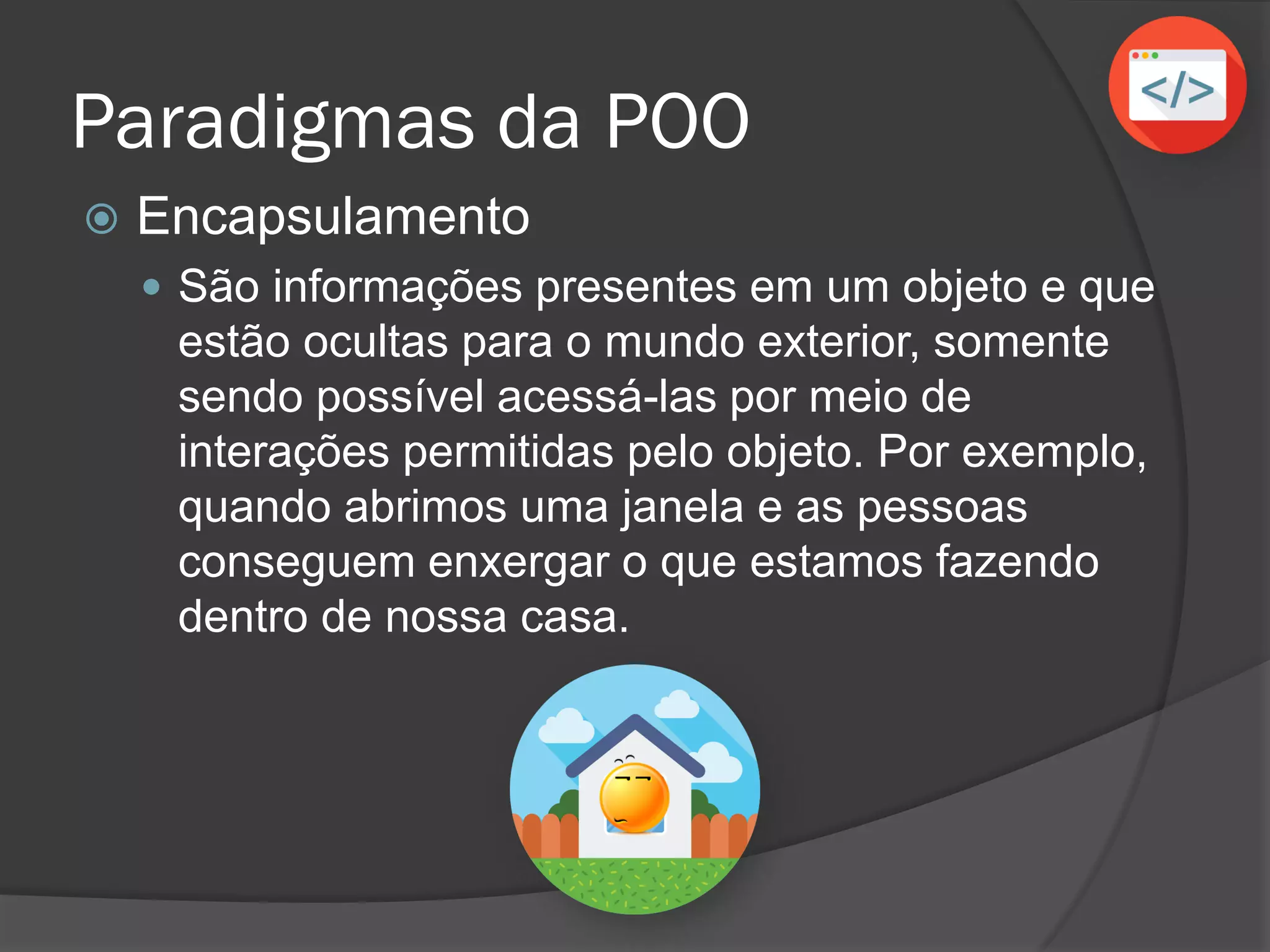 Paradigmas da POO

</>

Encapsulamento

São informações presentes em um objeto e que estão ocultas para o mundo exterior, somente sendo possível acessá-las por meio de interações permitidas pelo objeto. Por exemplo, quando abrimos uma janela e as pessoas conseguem enxergar o que estamos fazendo dentro de nossa casa.